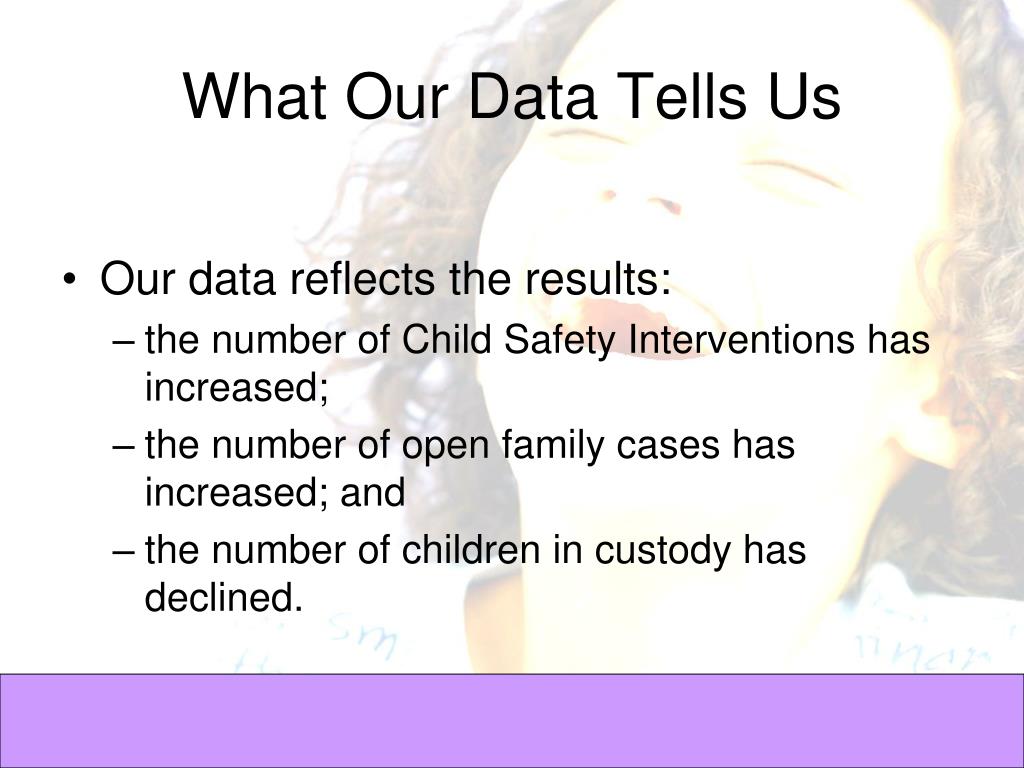 What Our Data Tells Us

• Our data reflects the results:
– the number of Child Safety Interventions has increased;
– the number of open family cases has increased; and
– the number of children in custody has declined.